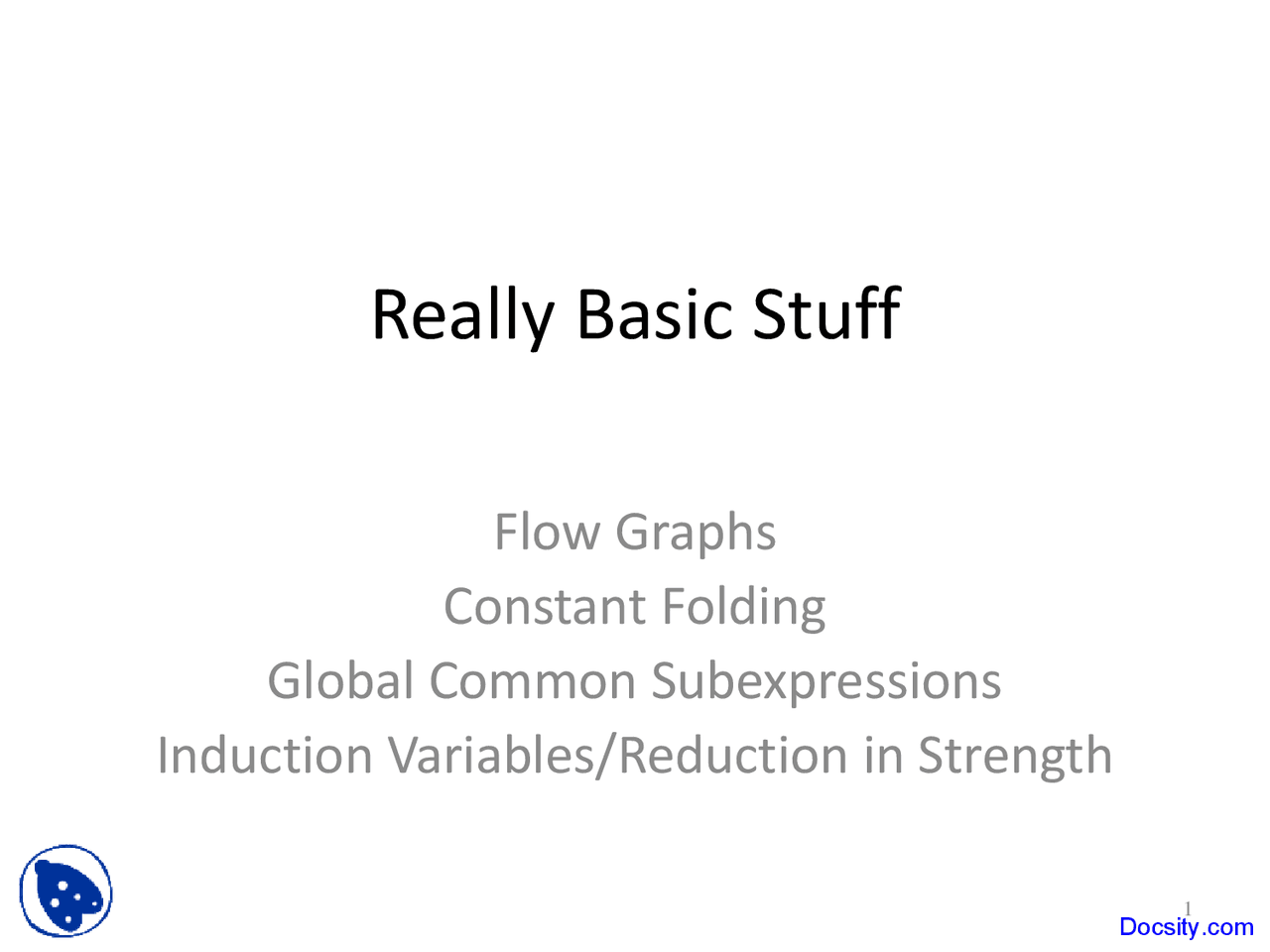 Really Basic Stuff

Flow Graphs
Constant Folding
Global Common Subexpressions
Induction Variables/Reduction in Strength

1

Docsity.com